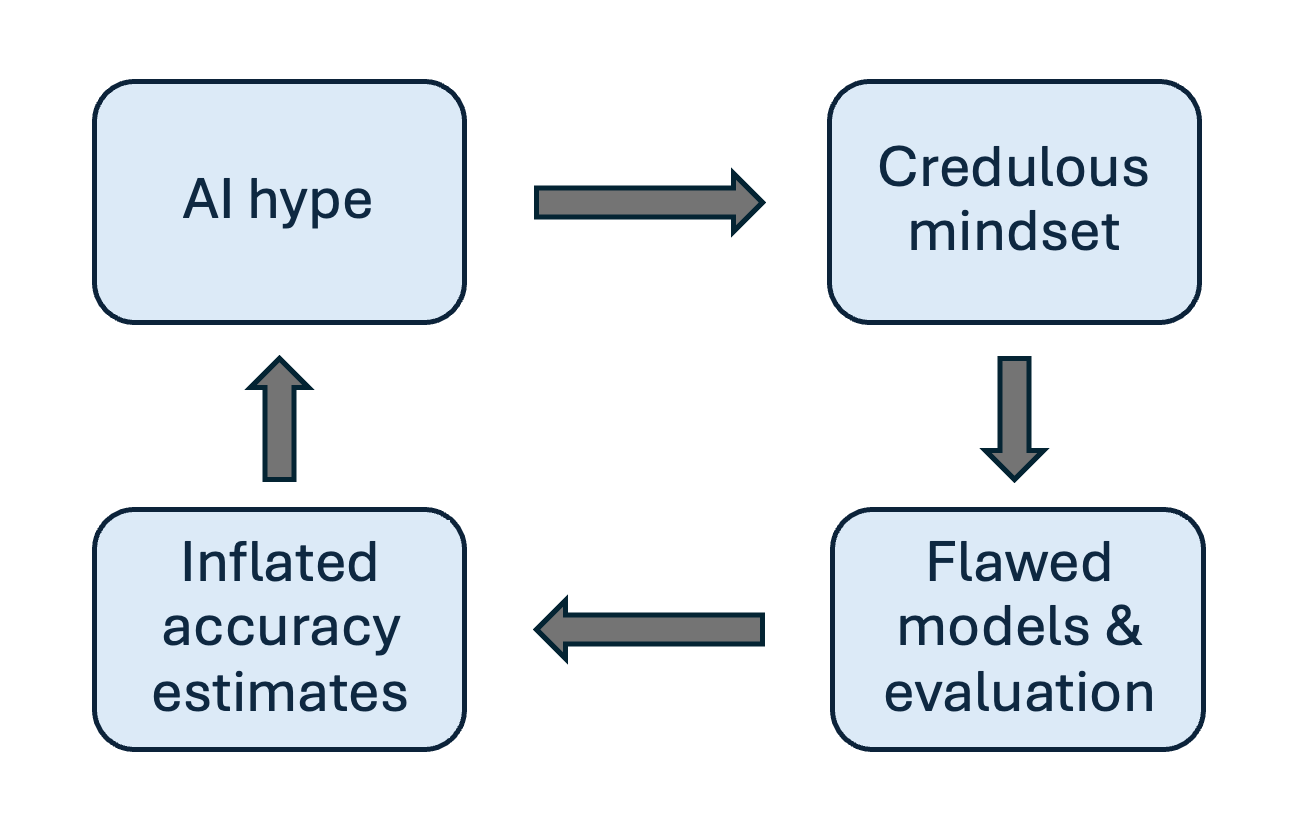 AI hype

Credulous mindset

Flawed models & evaluation

Inflated accuracy estimates